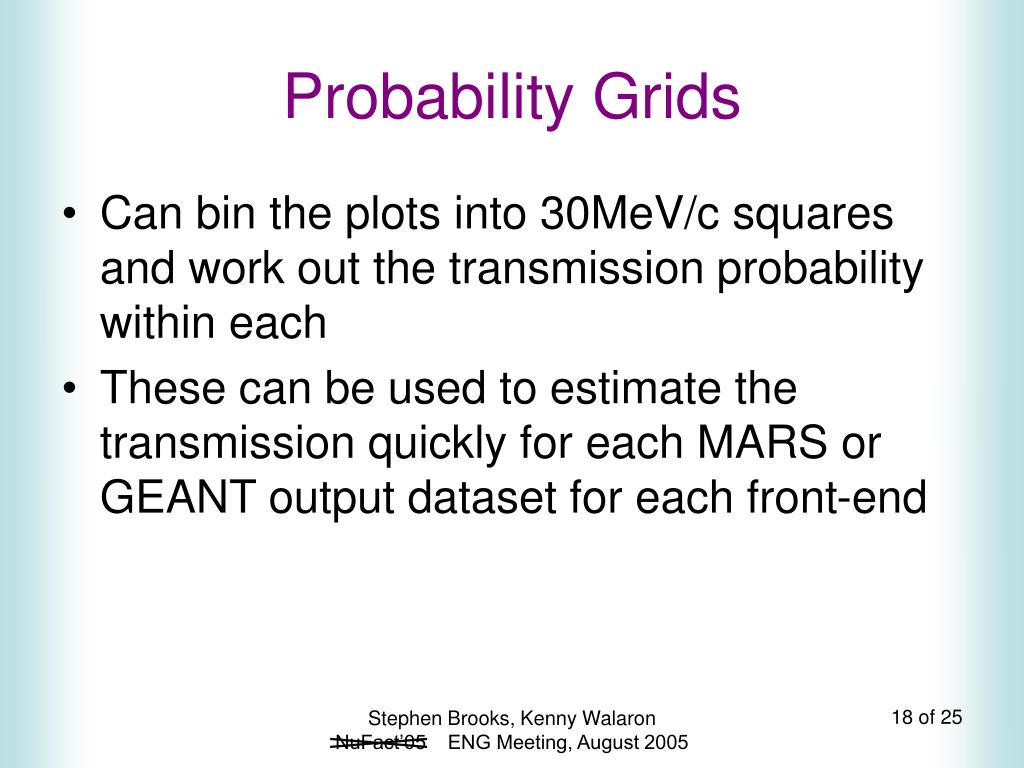 Probability Grids

• Can bin the plots into 30MeV/c squares and work out the transmission probability within each

• These can be used to estimate the transmission quickly for each MARS or GEANT output dataset for each front-end

Stephen Brooks, Kenny Walaron
NuFact'05 ENG Meeting, August 2005

18 of 25